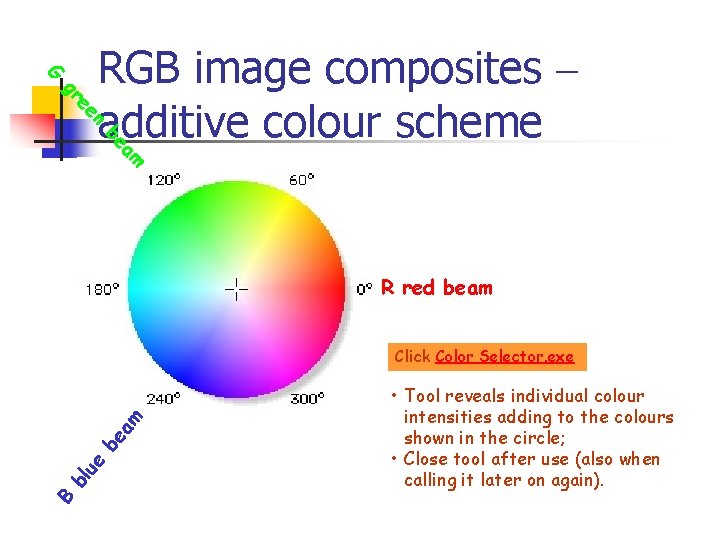 RGB image composites – additive colour scheme

G green beam

120°

60°

180°

0° R red beam

240°

300°

B blue beam

Click Color Selector.exe

• Tool reveals individual colour intensities adding to the colours shown in the circle;
• Close tool after use (also when calling it later on again).